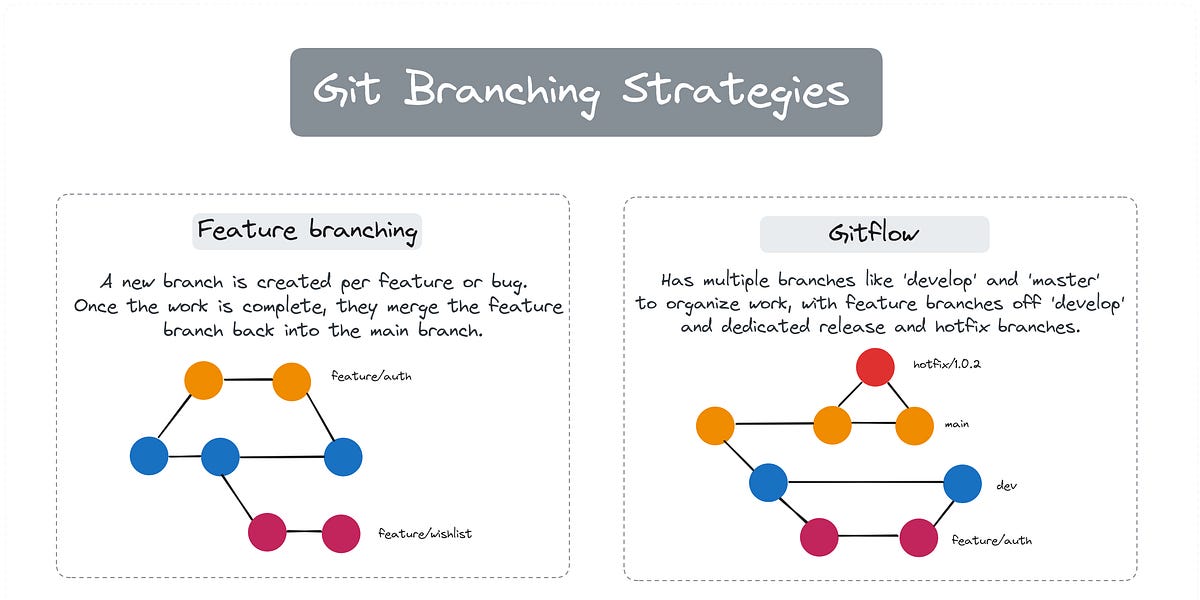 Git Branching Strategies

Feature branching

A new branch is created per feature or bug. Once the work is complete, they merge the feature branch back into the main branch.

feature/auth

feature/wishlist

Gitflow

Has multiple branches like 'develop' and 'master' to organize work, with feature branches off 'develop' and dedicated release and hotfix branches.

hotfix/1.0.2

main

dev

feature/auth